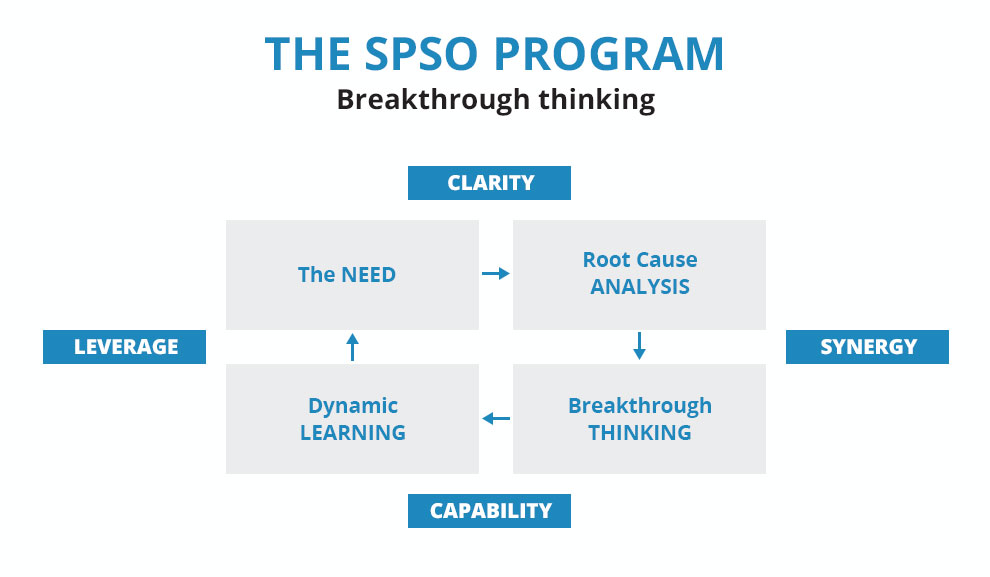 THE SPSO PROGRAM
Breakthrough thinking

CLARITY

The NEED

Root Cause ANALYSIS

LEVERAGE

SYNERGY

Dynamic LEARNING

Breakthrough THINKING

CAPABILITY